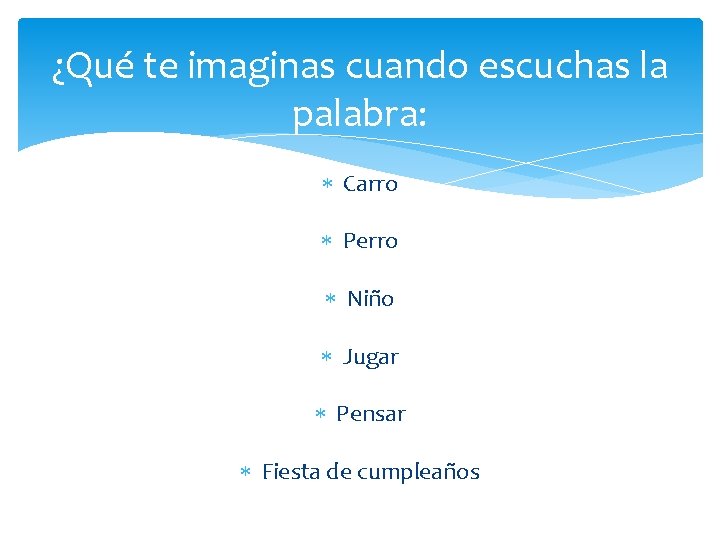 ¿Qué te imaginas cuando escuchas la palabra:

∗ Carro

∗ Perro

∗ Niño

∗ Jugar

∗ Pensar

∗ Fiesta de cumpleaños